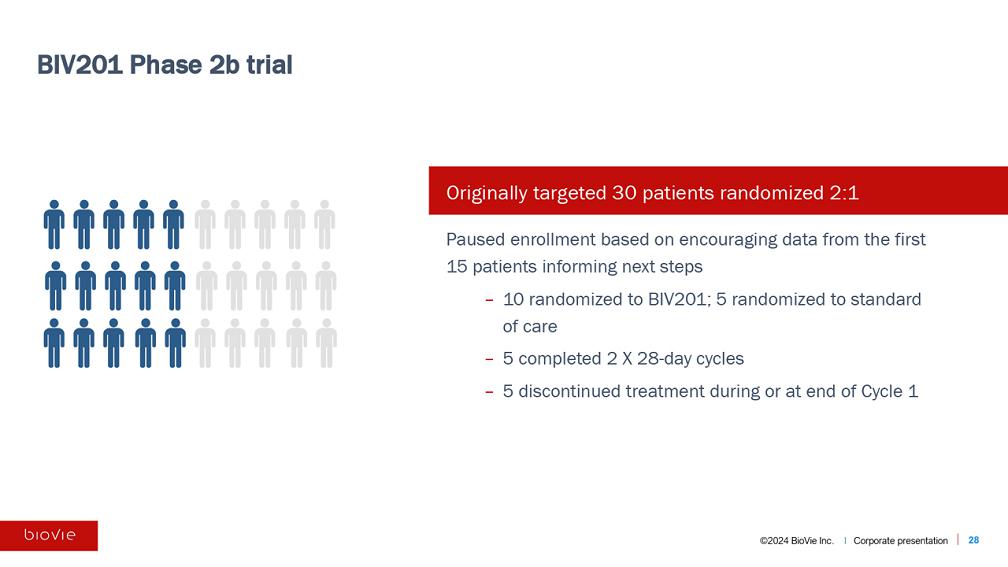 BIV201 Phase 2b trial

Originally targeted 30 patients randomized 2:1

Paused enrollment based on encouraging data from the first 15 patients informing next steps

– 10 randomized to BIV201; 5 randomized to standard of care

– 5 completed 2 X 28-day cycles

– 5 discontinued treatment during or at end of Cycle 1

bioVie

©2024 BioVie Inc. | Corporate presentation | 28